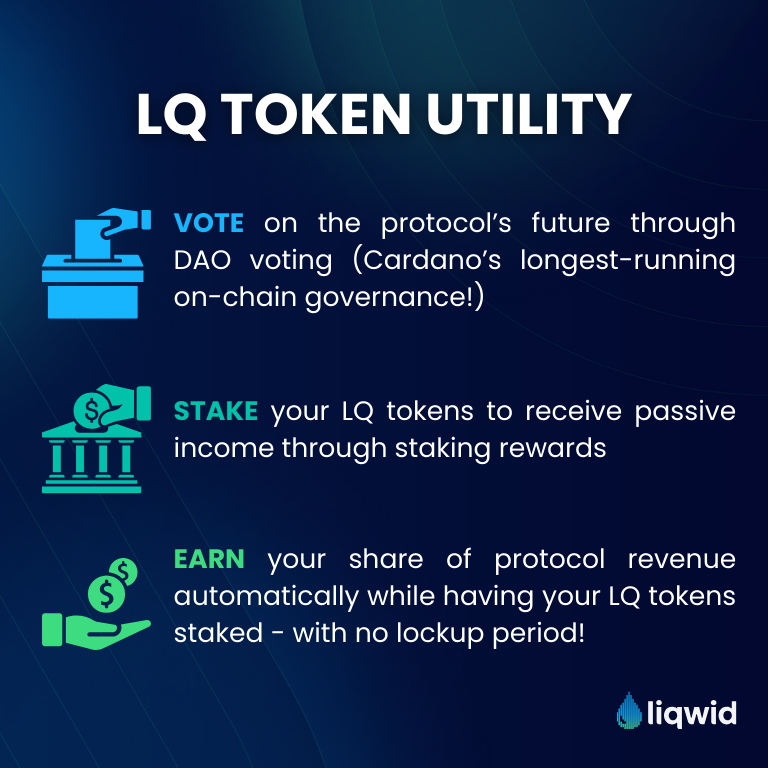 LQ TOKEN UTILITY

VOTE on the protocol's future through DAO voting (Cardano's longest-running on-chain governance!)

STAKE your LQ tokens to receive passive income through staking rewards

EARN your share of protocol revenue automatically while having your LQ tokens staked - with no lockup period!

liqwid